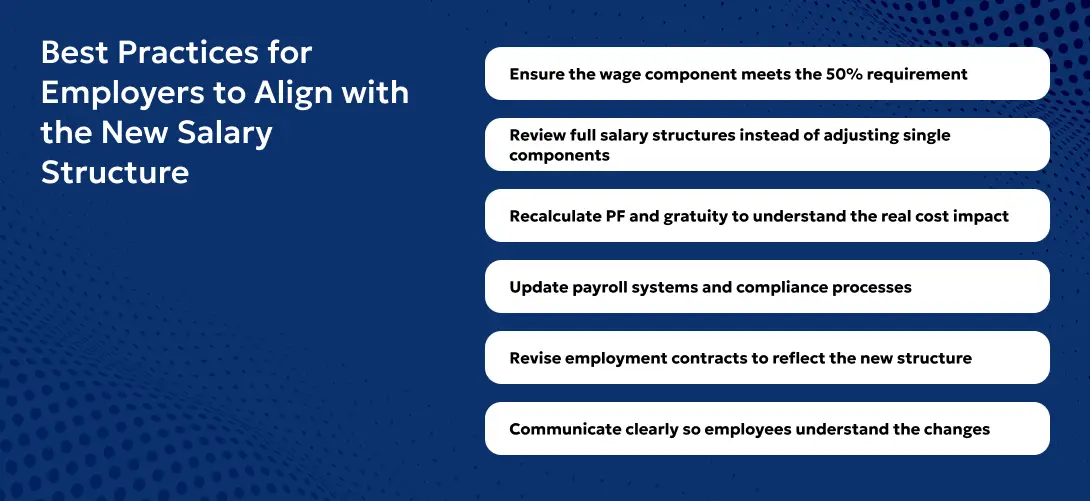 Best Practices for Employers to Align with the New Salary Structure

Ensure the wage component meets the 50% requirement

Review full salary structures instead of adjusting single components

Recalculate PF and gratuity to understand the real cost impact

Update payroll systems and compliance processes

Revise employment contracts to reflect the new structure

Communicate clearly so employees understand the changes